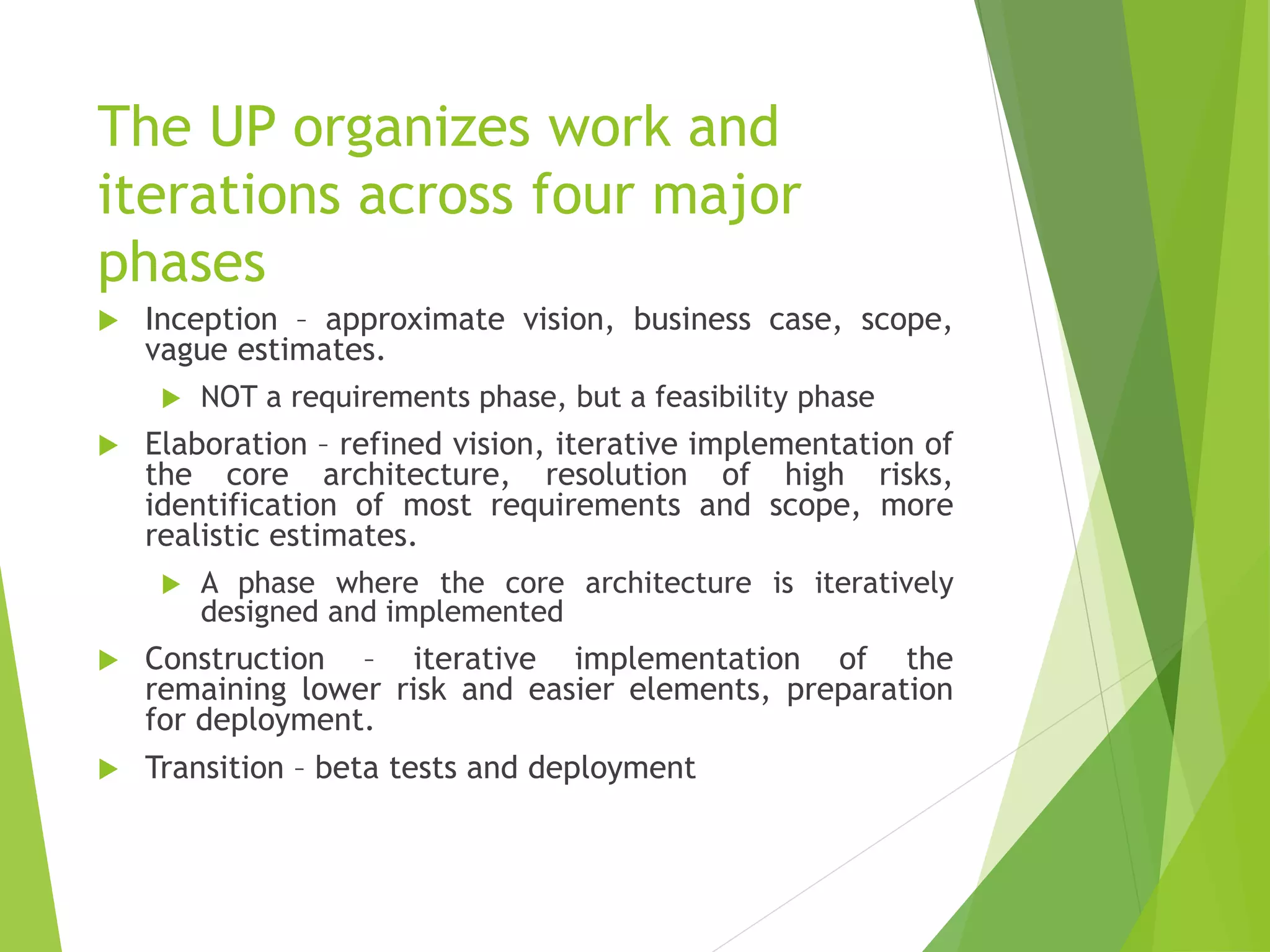 The UP organizes work and iterations across four major phases

Inception – approximate vision, business case, scope, vague estimates.

NOT a requirements phase, but a feasibility phase

Elaboration – refined vision, iterative implementation of the core architecture, resolution of high risks, identification of most requirements and scope, more realistic estimates.

A phase where the core architecture is iteratively designed and implemented

Construction – iterative implementation of the remaining lower risk and easier elements, preparation for deployment.

Transition – beta tests and deployment